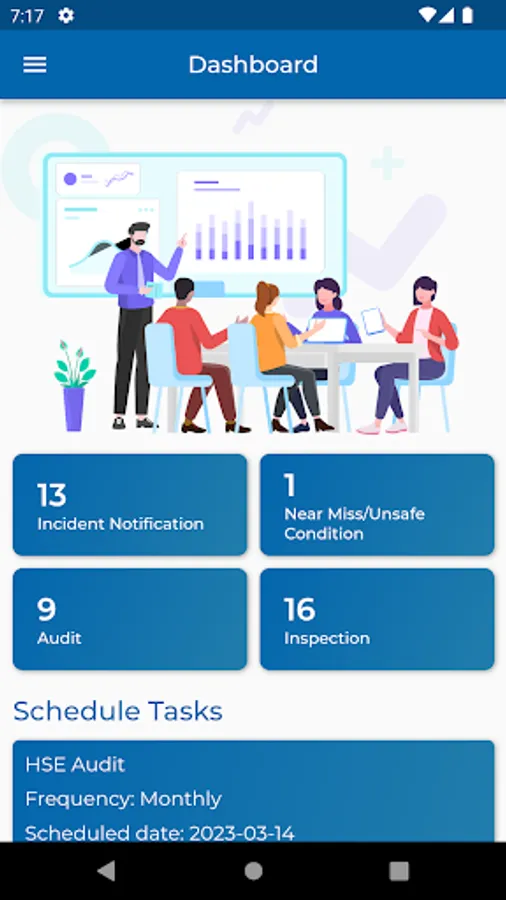 7:17

Dashboard

13
Incident Notification

1
Near Miss/Unsafe Condition

9
Audit

16
Inspection

Schedule Tasks

HSE Audit
Frequency: Monthly
Scheduled date: 2023-03-14